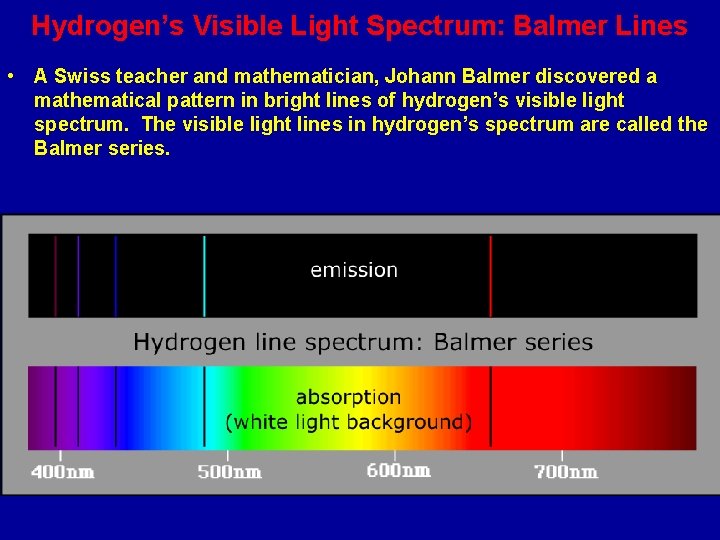 Hydrogen’s Visible Light Spectrum: Balmer Lines

• A Swiss teacher and mathematician, Johann Balmer discovered a mathematical pattern in bright lines of hydrogen’s visible light spectrum. The visible light lines in hydrogen’s spectrum are called the Balmer series.

emission

Hydrogen line spectrum: Balmer series

absorption
(white light background)

400nm 500nm 600nm 700nm